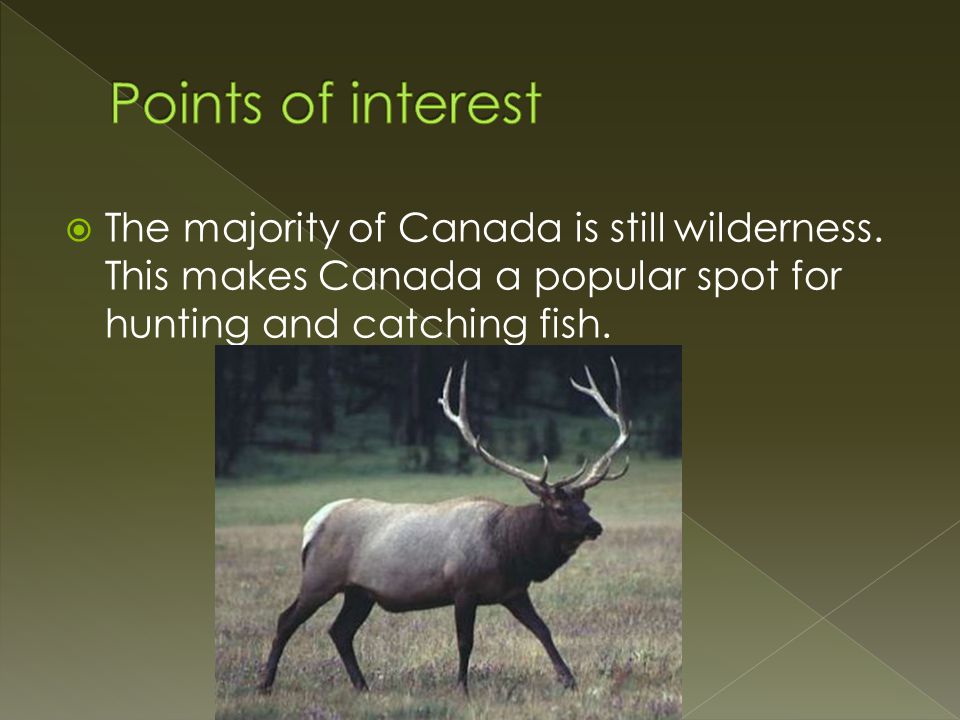 Points of interest

The majority of Canada is still wilderness. This makes Canada a popular spot for hunting and catching fish.